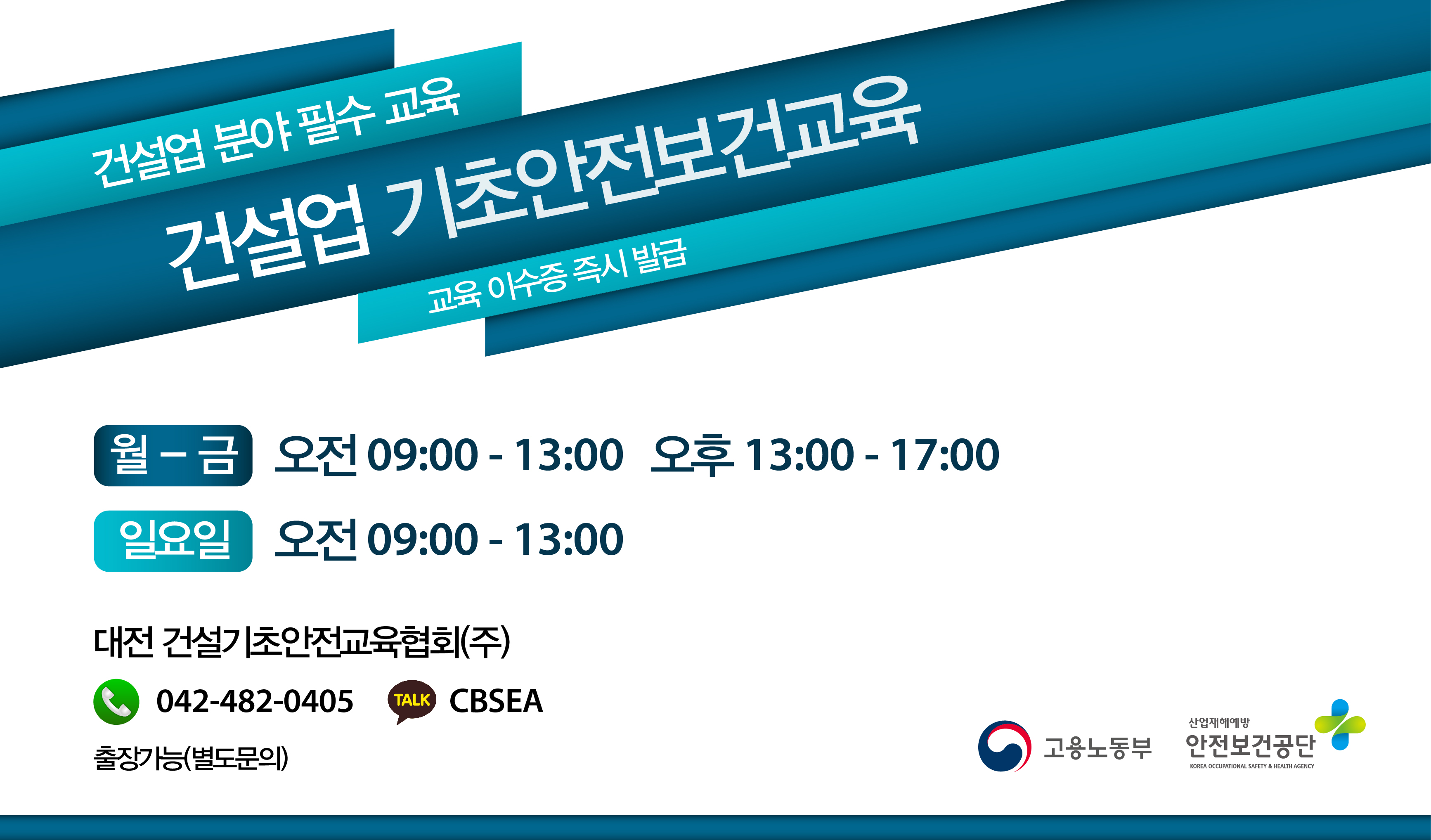 건설업 분야 필수 교육

건설업 기초안전보건교육

교육 이수증 즉시 발급

월 – 금 오전 09:00 - 13:00 오후 13:00 - 17:00

일요일 오전 09:00 - 13:00

대전 건설기초안전교육협회(주)

042-482-0405 TALK CBSEA

출장가능(별도문의)

고용노동부

산업재해예방
안전보건공단
KOREA OCCUPATIONAL SAFETY & HEALTH AGENCY